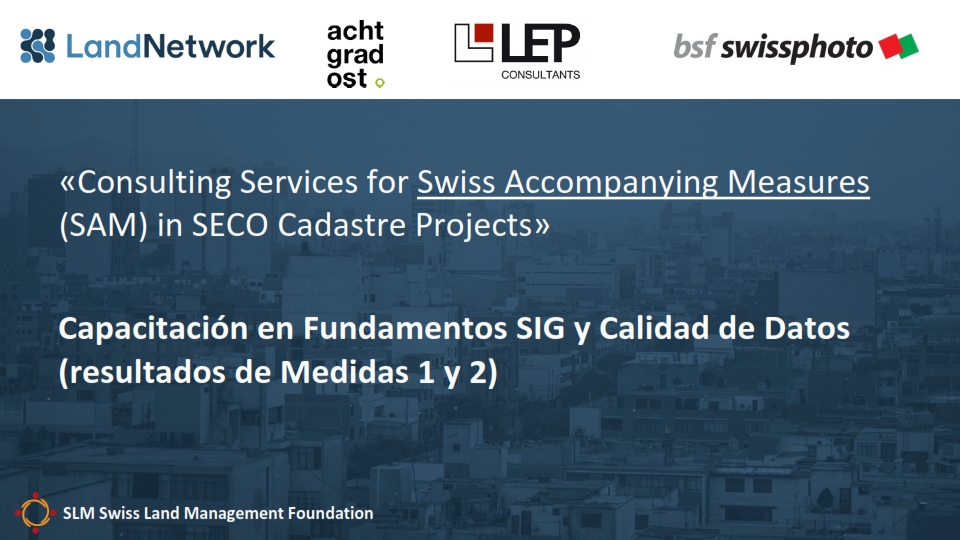 LandNetwork

acht grad ost

LEP CONSULTANTS

bsf swissphoto

«Consulting Services for Swiss Accompanying Measures (SAM) in SECO Cadastre Projects»

Capacitación en Fundamentos SIG y Calidad de Datos (resultados de Medidas 1 y 2)

SLM Swiss Land Management Foundation